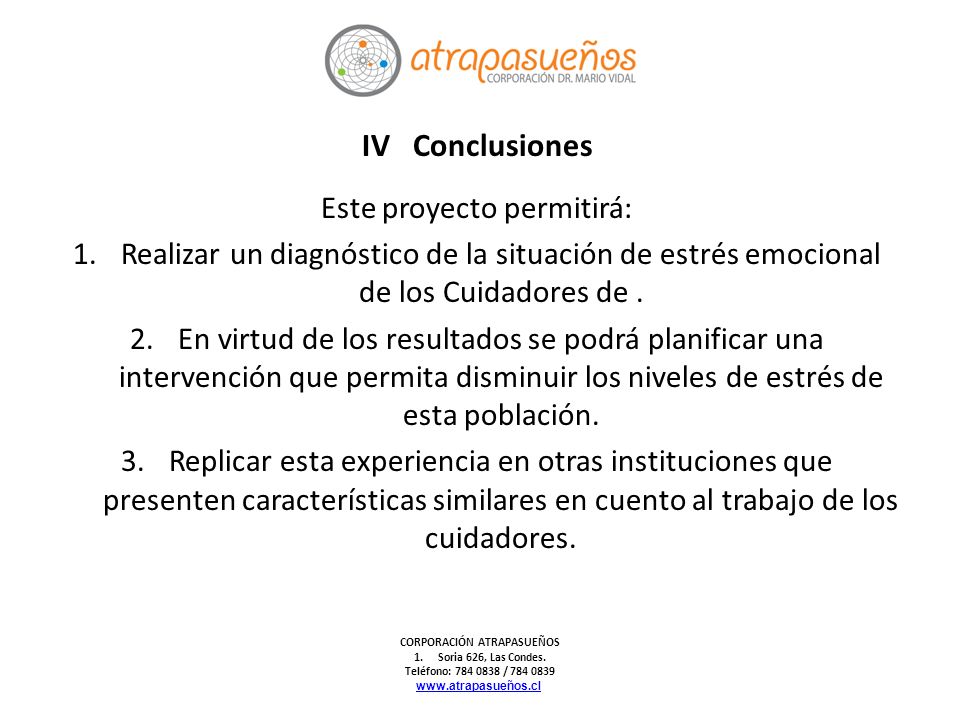 atrapasueños
CORPORACIÓN DR. MARIO VIDAL

IV Conclusiones

Este proyecto permitirá:

1. Realizar un diagnóstico de la situación de estrés emocional de los Cuidadores de .

2. En virtud de los resultados se podrá planificar una intervención que permita disminuir los niveles de estrés de esta población.

3. Replicar esta experiencia en otras instituciones que presenten características similares en cuento al trabajo de los cuidadores.

CORPORACIÓN ATRAPASUEÑOS
1. Soria 626, Las Condes.
Teléfono: 784 0838 / 784 0839
www.atrapasueños.cl